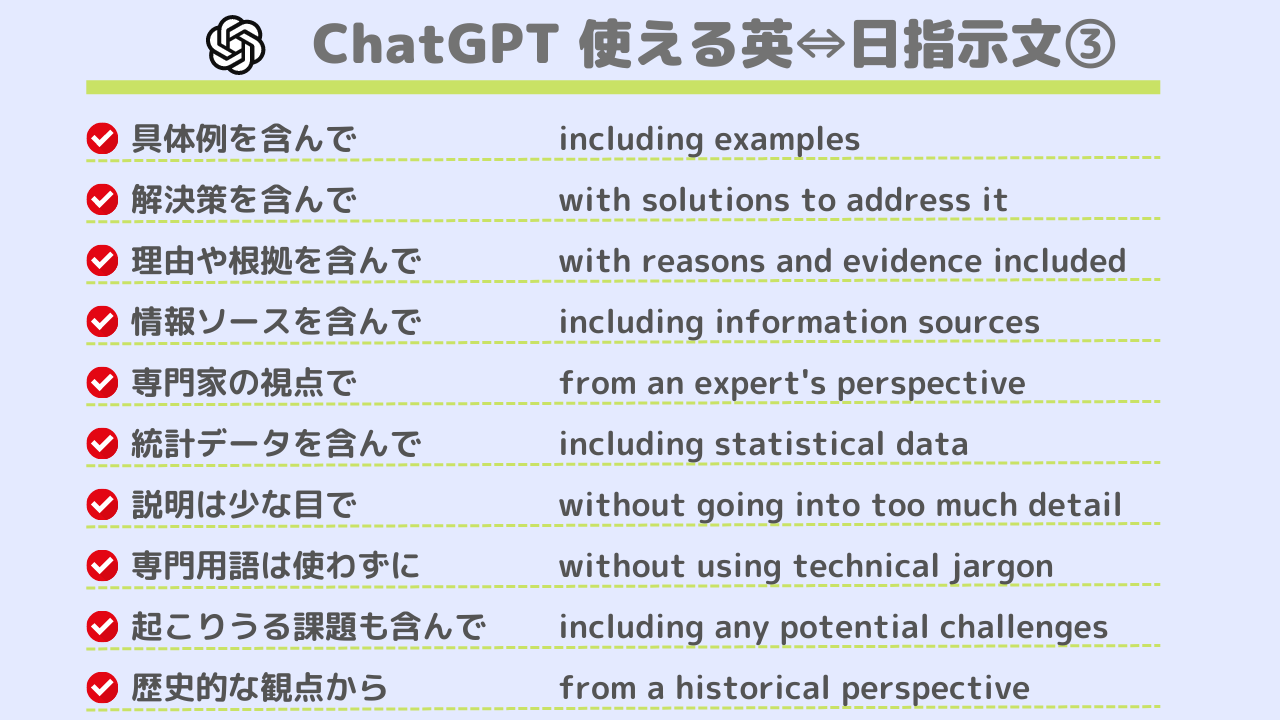 ChatGPT 使える英⇔日指示文③

具体例を含んで including examples
解決策を含んで with solutions to address it
理由や根拠を含んで with reasons and evidence included
情報ソースを含んで including information sources
専門家の視点で from an expert's perspective
統計データを含んで including statistical data
説明は少な目で without going into too much detail
専門用語は使わずに without using technical jargon
起こりうる課題も含んで including any potential challenges
歴史的な観点から from a historical perspective